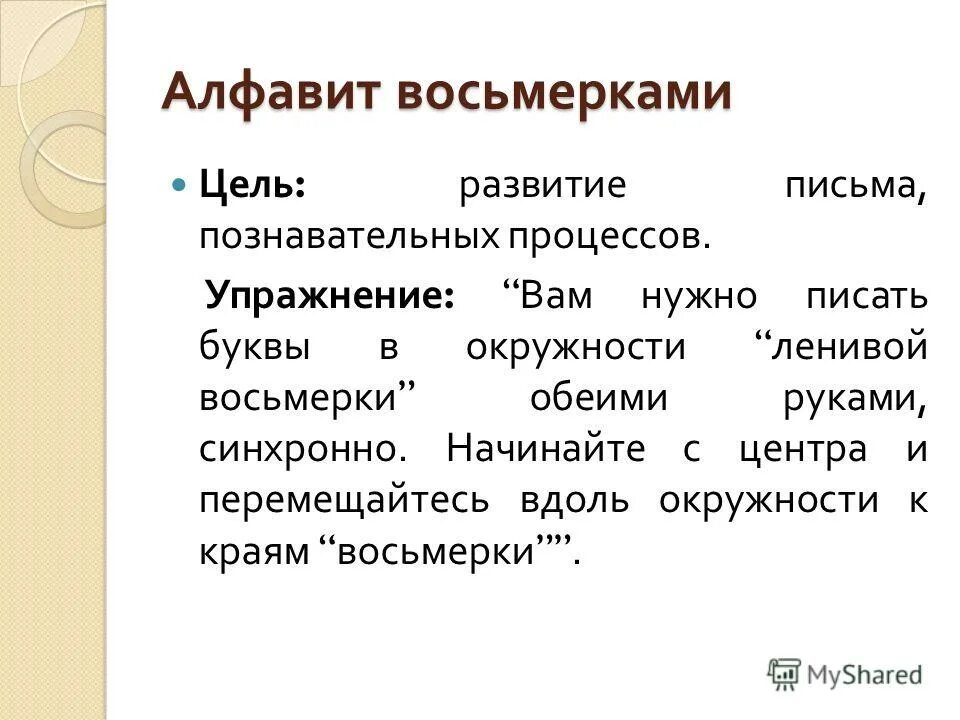 Алфавит восьмерками

Цель: развитие письма, познавательных процессов.

Упражнение: “Вам нужно писать буквы в окружности “ленивой восьмерки” обеими руками, синхронно. Начинайте с центра и перемещайтесь вдоль окружности к краям “восьмерки””.

MyShared